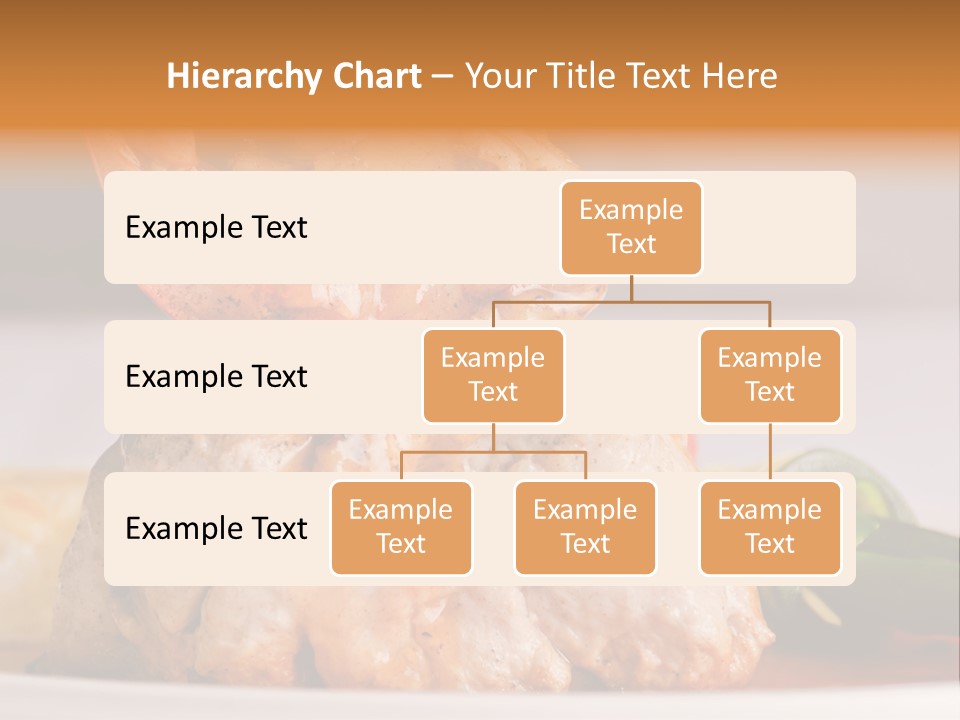 Hierarchy Chart – Your Title Text Here

Example Text

Example Text

Example Text

Example Text

Example Text

Example Text

Example Text

Example Text

Example Text